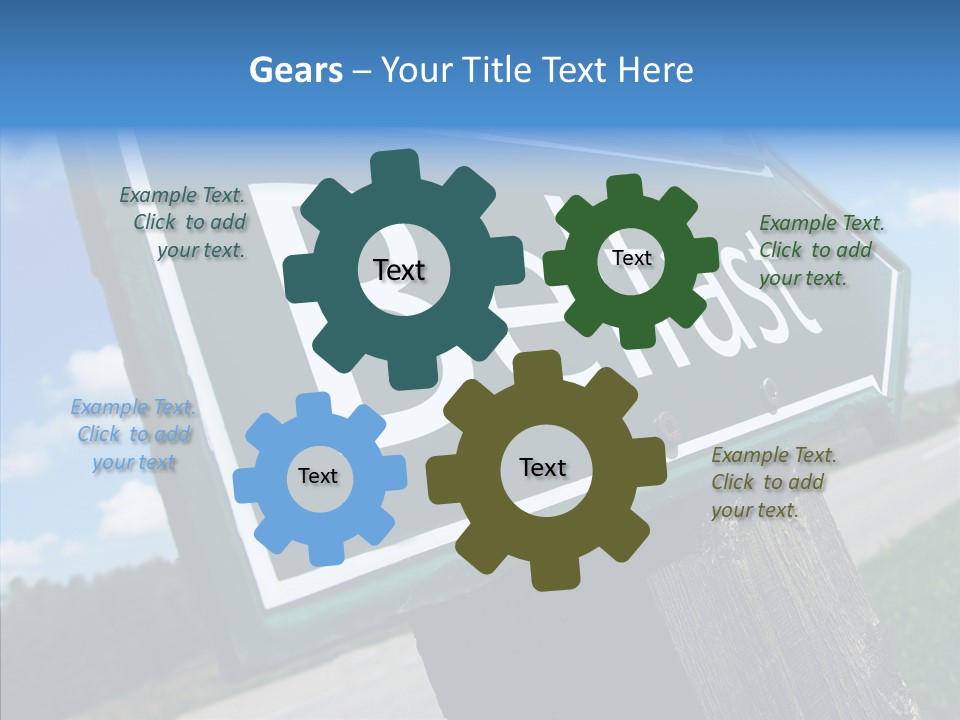 Gears – Your Title Text Here

Example Text. Click to add your text.

Text

Text

Example Text. Click to add your text.

Example Text. Click to add your text

Text

Text

Example Text. Click to add your text.

Belfast